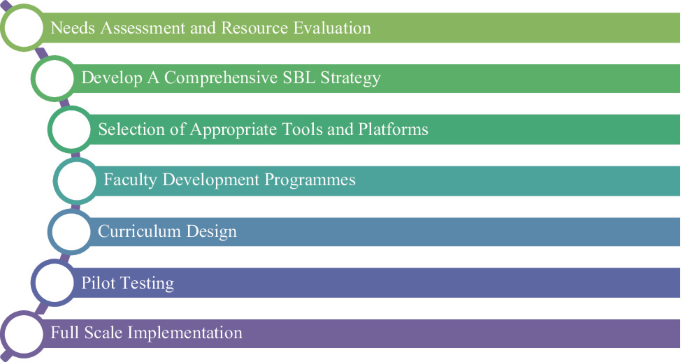 Needs Assessment and Resource Evaluation

Develop A Comprehensive SBL Strategy

Selection of Appropriate Tools and Platforms

Faculty Development Programmes

Curriculum Design

Pilot Testing

Full Scale Implementation